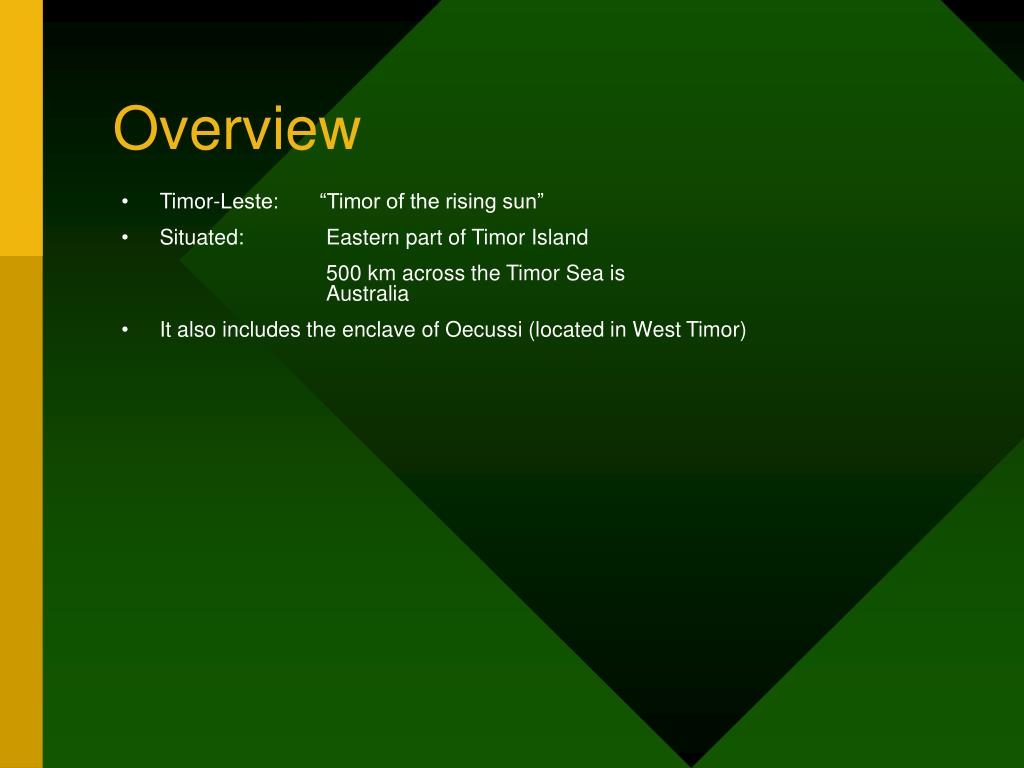 Overview

• Timor-Leste: “Timor of the rising sun”

• Situated: Eastern part of Timor Island

500 km across the Timor Sea is Australia

• It also includes the enclave of Oecussi (located in West Timor)